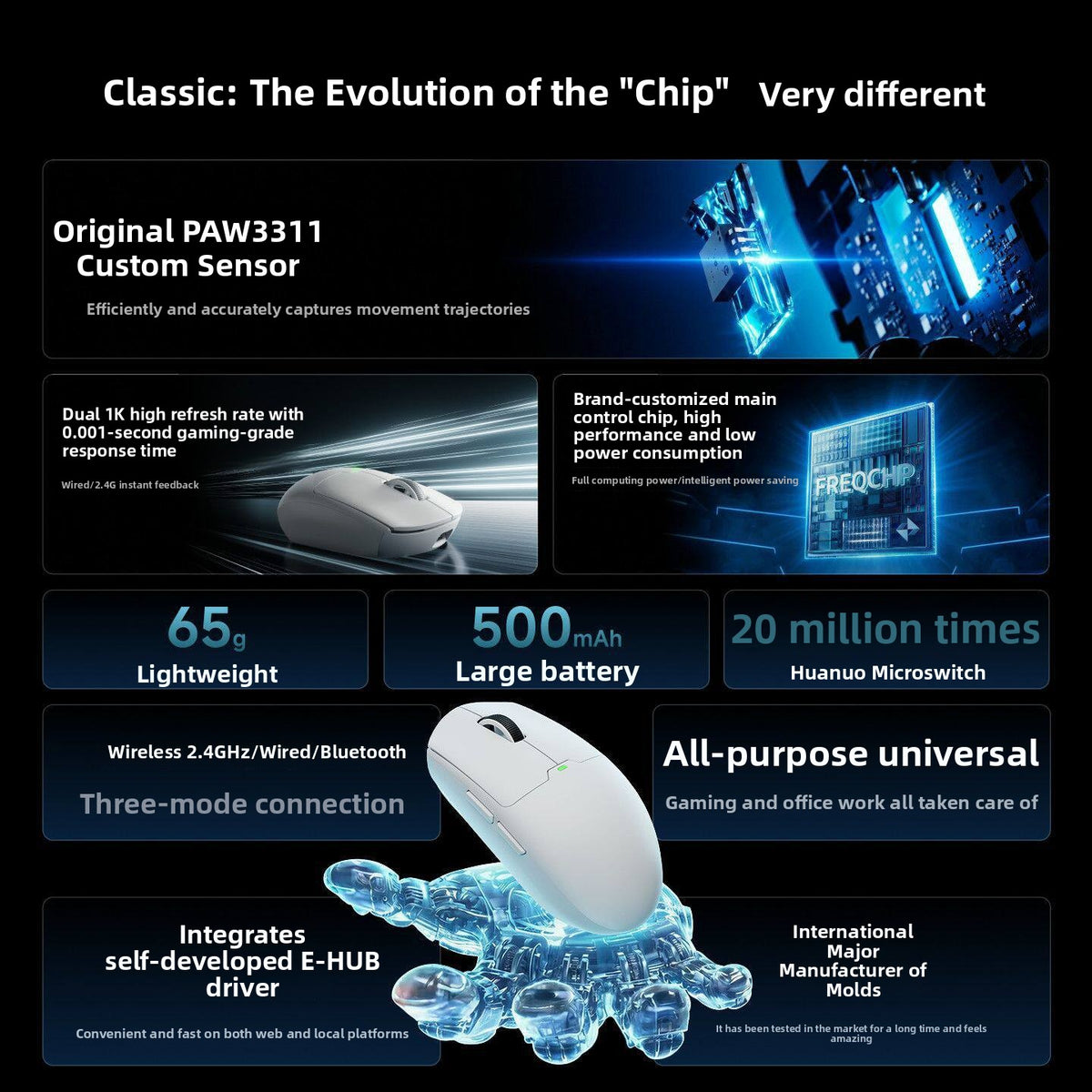 Classic: The Evolution of the "Chip" Very different

Original PAW3311 Custom Sensor

Efficiently and accurately captures movement trajectories

Dual 1K high refresh rate with 0.001-second gaming-grade response time

Wired/2.4G instant feedback

Brand-customized main control chip, high performance and low power consumption

Full computing power/intelligent power saving

FREQCHIP

65g
Lightweight

500mAh
Large battery

20 million times
Huanuo Microswitch

Wireless 2.4GHz/Wired/Bluetooth

Three-mode connection

All-purpose universal

Gaming and office work all taken care of

Integrates self-developed E-HUB driver

Convenient and fast on both web and local platforms

International Major Manufacturer of Molds

It has been tested in the market for a long time and feels amazing